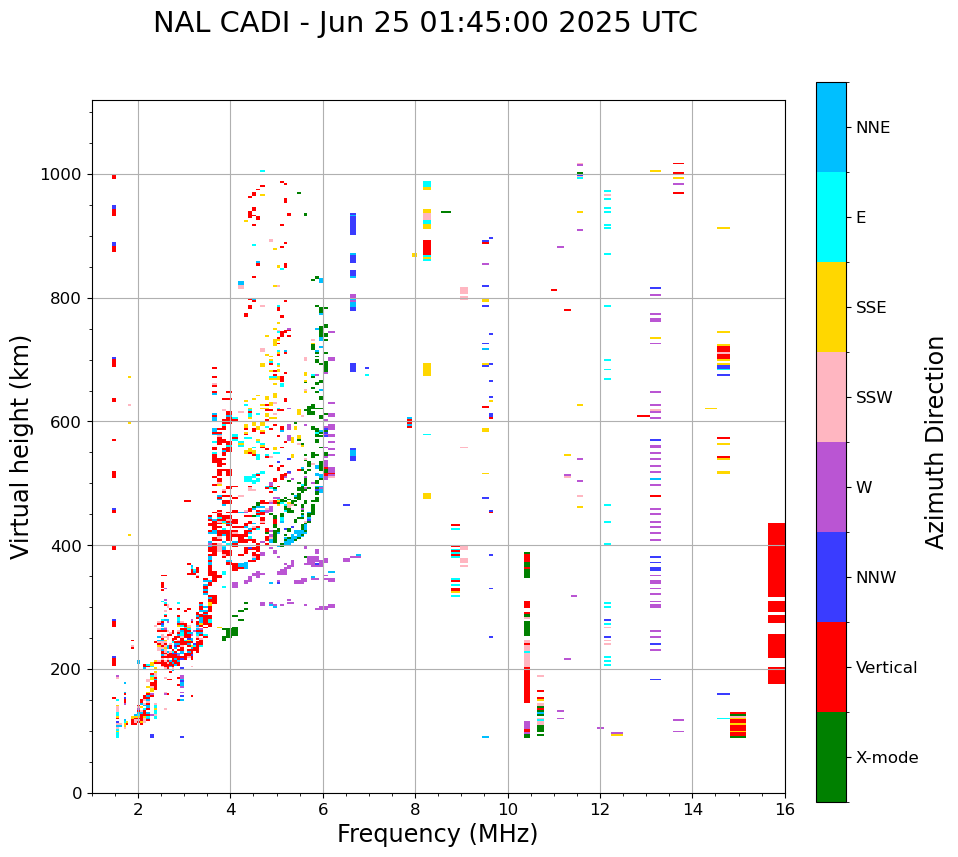 NAL CADI - Jun 25 01:45:00 2025 UTC

Virtual height (km)

1000
800
600
400
200
0

2
4
6
8
10
12
14
16

Frequency (MHz)

NNE
E
SSE
SSW
W
NNW
Vertical
X-mode

Azimuth Direction